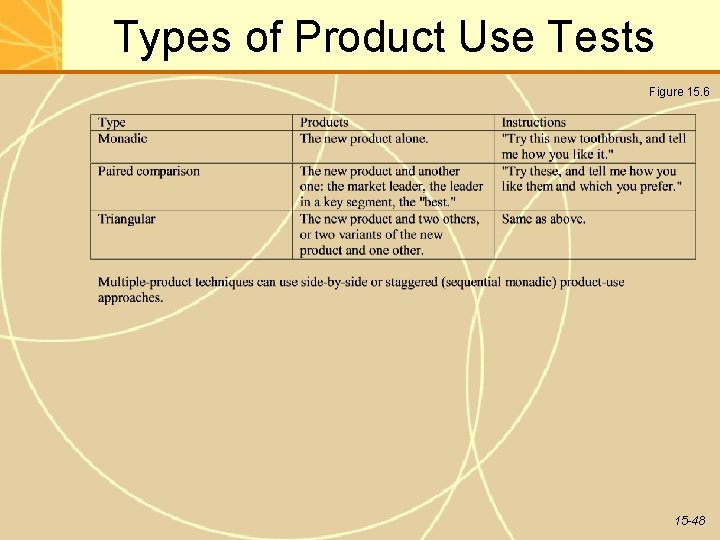 Types of Product Use Tests

Figure 15.6

| Type | Products | Instructions |
|---|---|---|
| Monadic | The new product alone. | "Try this new toothbrush, and tell me how you like it." |
| Paired comparison | The new product and another one: the market leader, the leader in a key segment, the "best." | "Try these, and tell me how you like them and which you prefer." |
| Triangular | The new product and two others, or two variants of the new product and one other. | Same as above. |

Multiple-product techniques can use side-by-side or staggered (sequential monadic) product-use approaches.

15-48